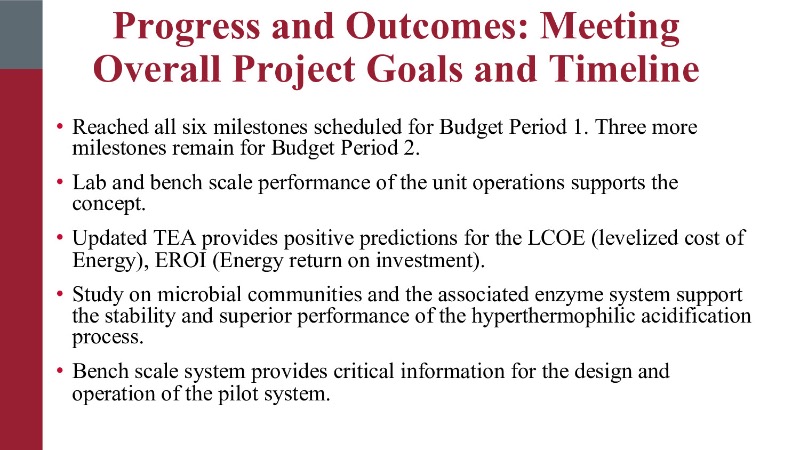 Progress and Outcomes: Meeting Overall Project Goals and Timeline

• Reached all six milestones scheduled for Budget Period 1. Three more milestones remain for Budget Period 2.

• Lab and bench scale performance of the unit operations supports the concept.

• Updated TEA provides positive predictions for the LCOE (levelized cost of Energy), EROI (Energy return on investment).

• Study on microbial communities and the associated enzyme system support the stability and superior performance of the hyperthermophilic acidification process.

• Bench scale system provides critical information for the design and operation of the pilot system.